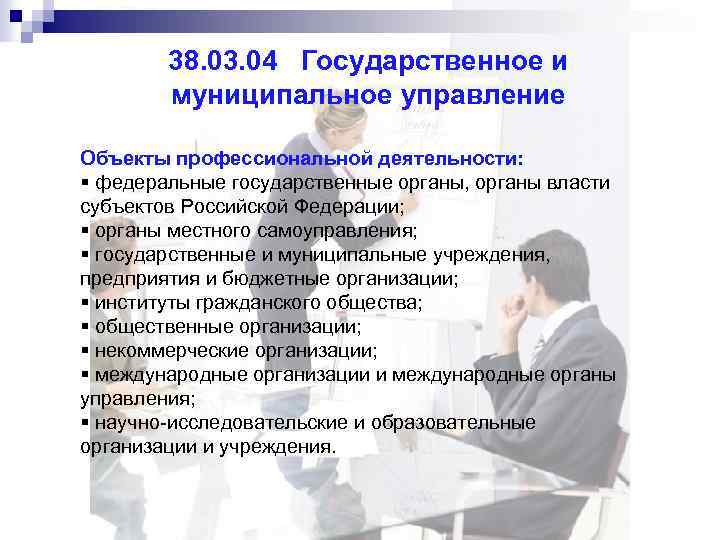 38.03.04 Государственное и муниципальное управление

Объекты профессиональной деятельности:
▪ федеральные государственные органы, органы власти субъектов Российской Федерации;
▪ органы местного самоуправления;
▪ государственные и муниципальные учреждения, предприятия и бюджетные организации;
▪ институты гражданского общества;
▪ общественные организации;
▪ некоммерческие организации;
▪ международные организации и международные органы управления;
▪ научно-исследовательские и образовательные организации и учреждения.